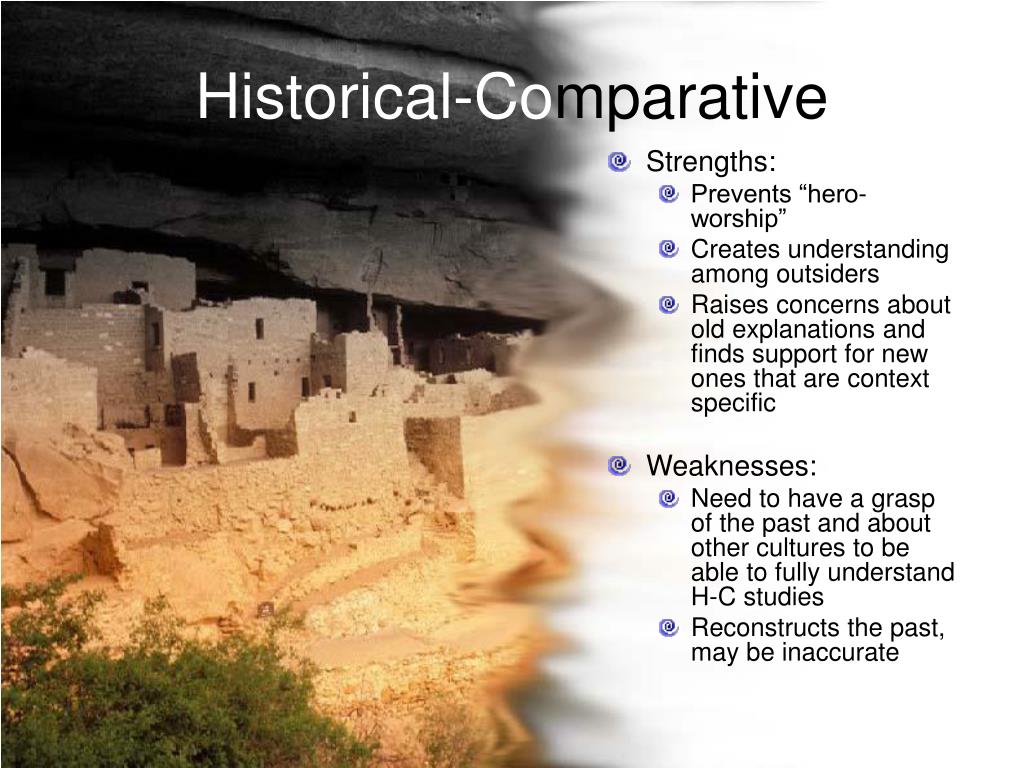 Historical-Comparative

Strengths:
Prevents “hero-worship”
Creates understanding among outsiders
Raises concerns about old explanations and finds support for new ones that are context specific

Weaknesses:
Need to have a grasp of the past and about other cultures to be able to fully understand H-C studies
Reconstructs the past, may be inaccurate